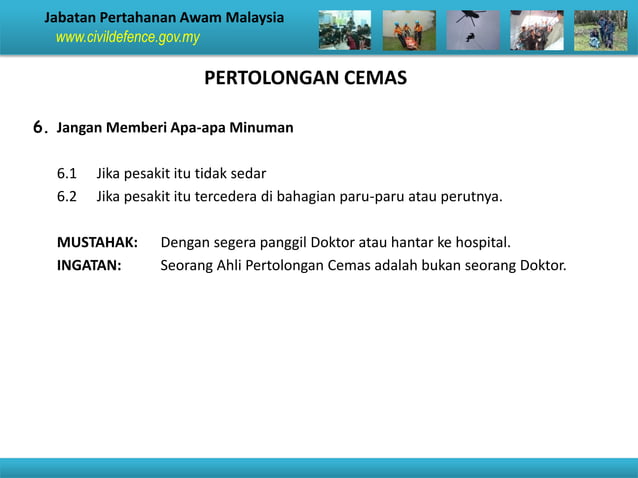 Jabatan Pertahanan Awam Malaysia
www.civildefence.gov.my

PERTOLONGAN CEMAS

6. Jangan Memberi Apa-apa Minuman

6.1 Jika pesakit itu tidak sedar
6.2 Jika pesakit itu tercedera di bahagian paru-paru atau perutnya.

MUSTAHAK: Dengan segera panggil Doktor atau hantar ke hospital.
INGATAN: Seorang Ahli Pertolongan Cemas adalah bukan seorang Doktor.